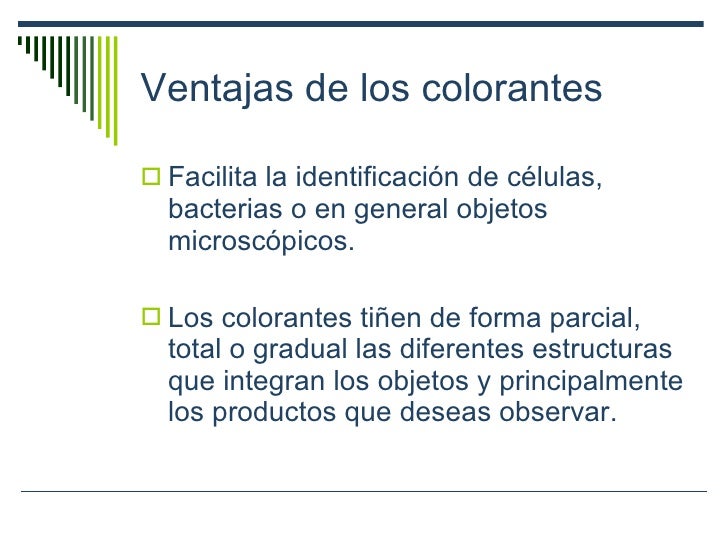 Ventajas de los colorantes

Facilita la identificación de células, bacterias o en general objetos microscópicos.

Los colorantes tiñen de forma parcial, total o gradual las diferentes estructuras que integran los objetos y principalmente los productos que deseas observar.